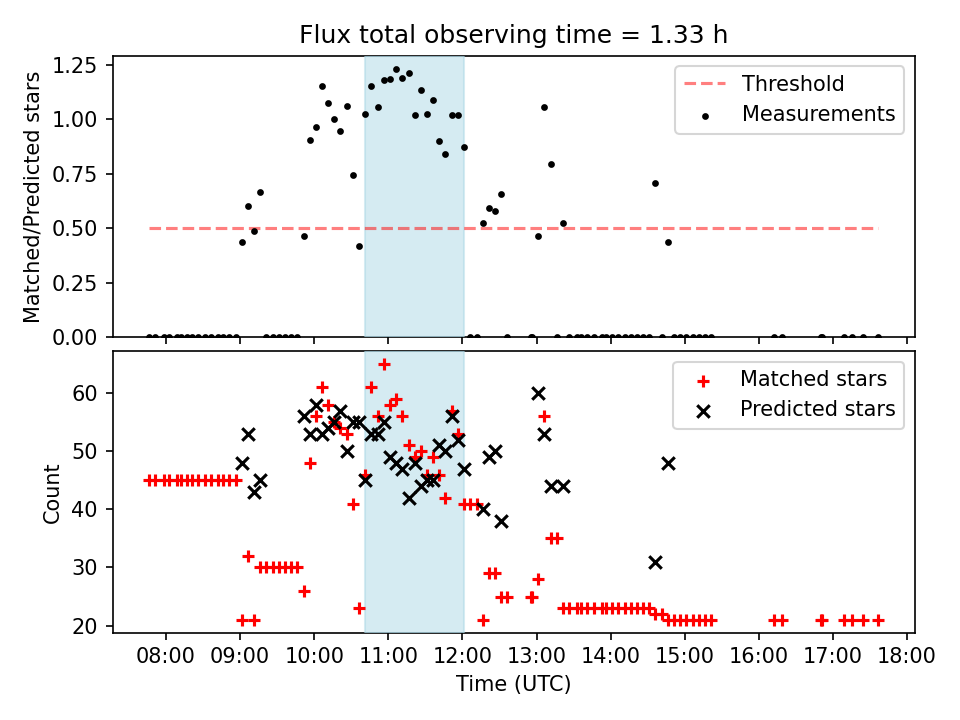 Flux total observing time = 1.33 h

Matched/Predicted stars

1.25
1.00
0.75
0.50
0.25
0.00

Threshold
Measurements

Count

60
50
40
30
20

Matched stars
Predicted stars

08:00 09:00 10:00 11:00 12:00 13:00 14:00 15:00 16:00 17:00 18:00

Time (UTC)